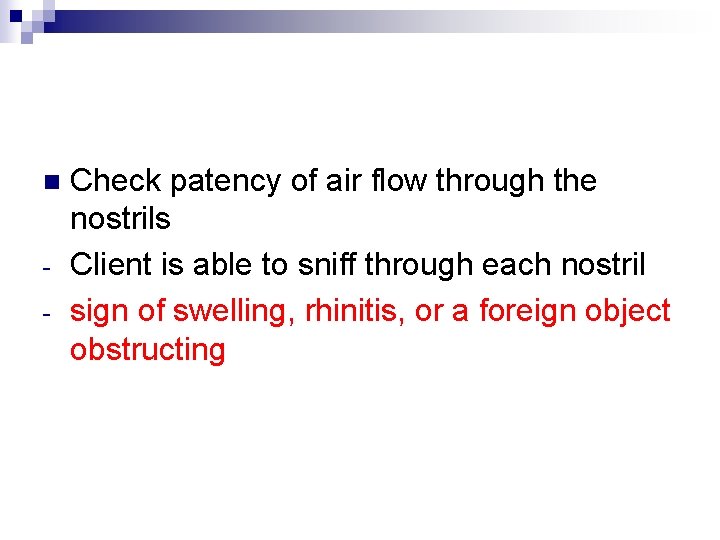 Check patency of air flow through the nostrils

- Client is able to sniff through each nostril
- sign of swelling, rhinitis, or a foreign object obstructing